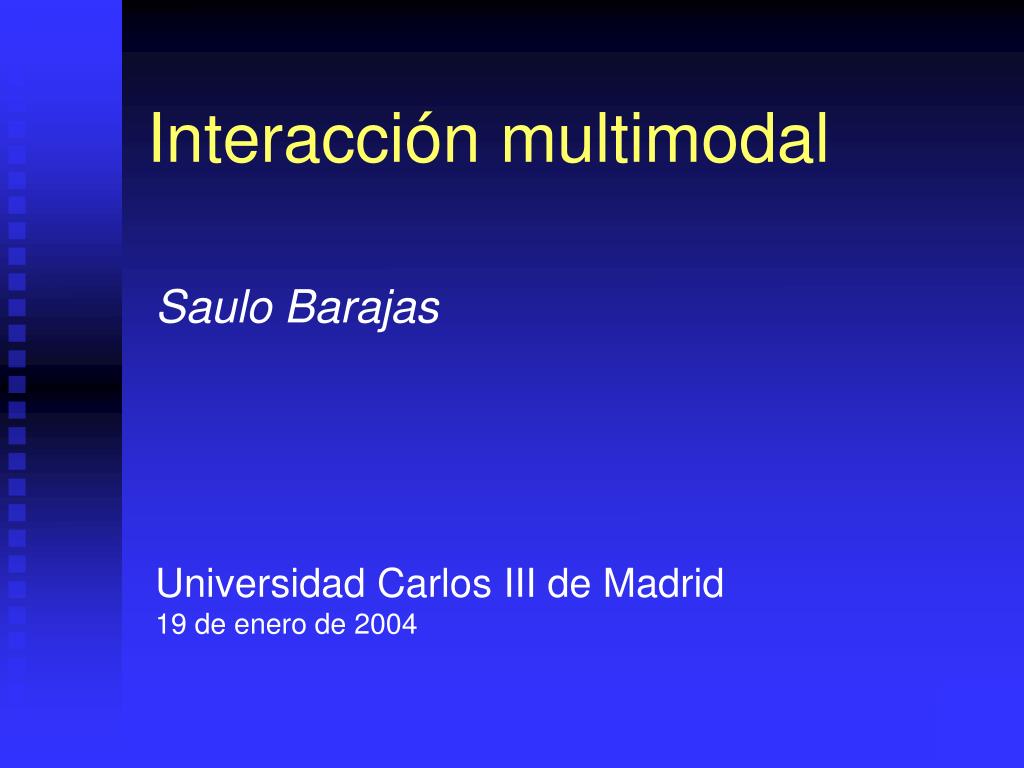 Interacción multimodal

Saulo Barajas

Universidad Carlos III de Madrid
19 de enero de 2004